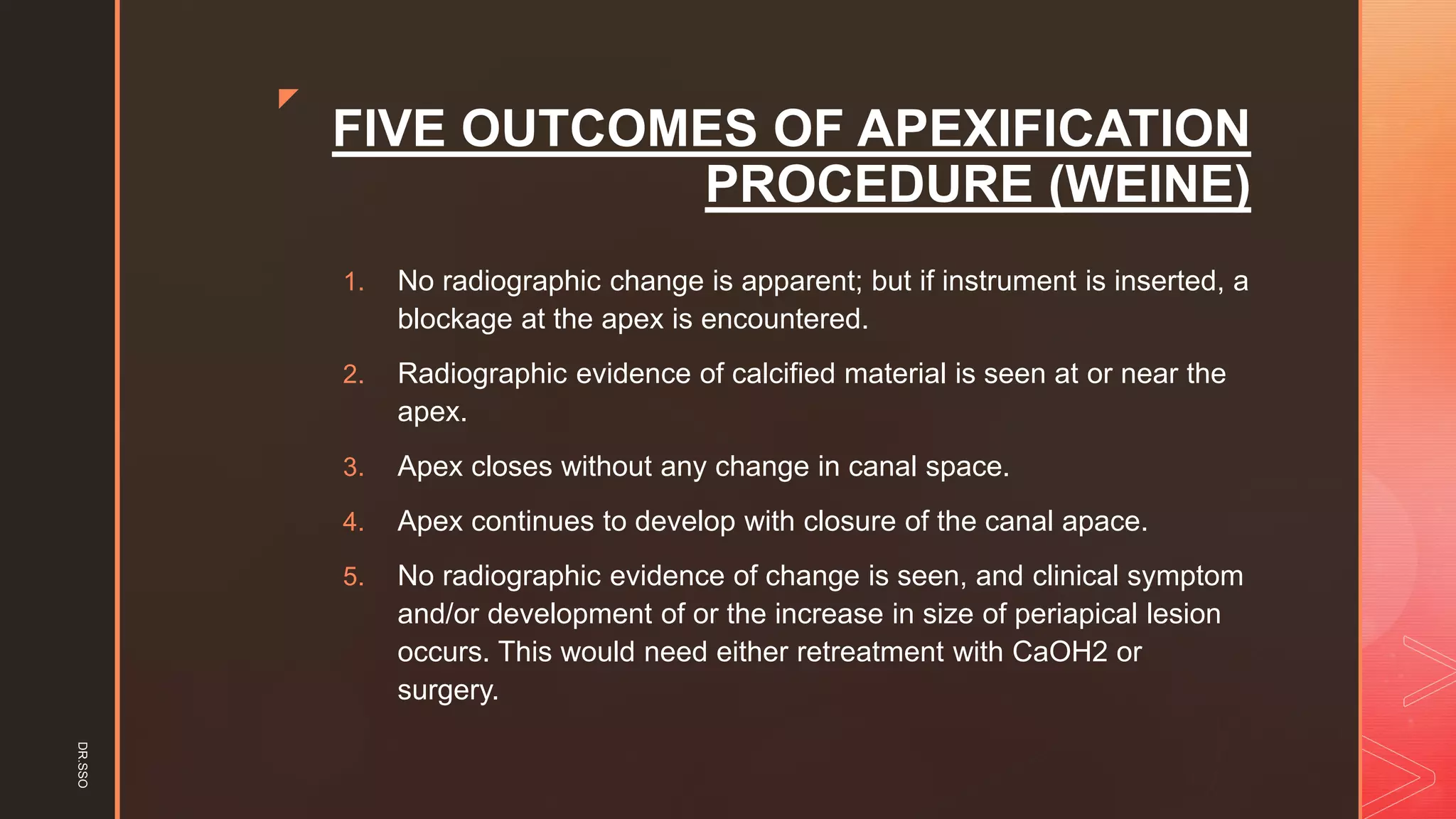 FIVE OUTCOMES OF APEXIFICATION PROCEDURE (WEINE)

1. No radiographic change is apparent; but if instrument is inserted, a blockage at the apex is encountered.

2. Radiographic evidence of calcified material is seen at or near the apex.

3. Apex closes without any change in canal space.

4. Apex continues to develop with closure of the canal apace.

5. No radiographic evidence of change is seen, and clinical symptom and/or development of or the increase in size of periapical lesion occurs. This would need either retreatment with CaOH2 or surgery.

DR.SSO